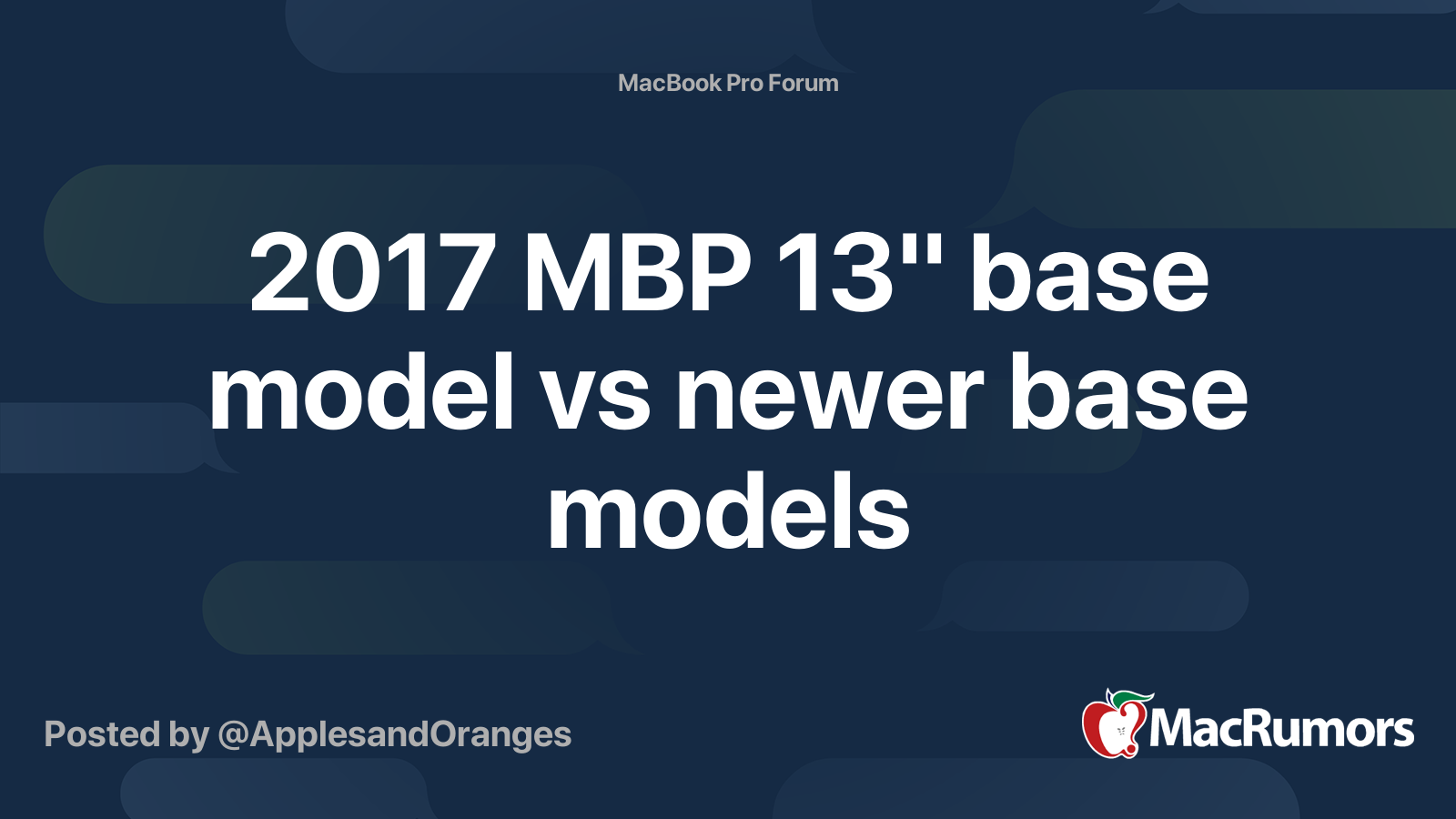 MacBook Pro Forum

2017 MBP 13" base model vs newer base models

Posted by @ApplesandOranges

MacRumors